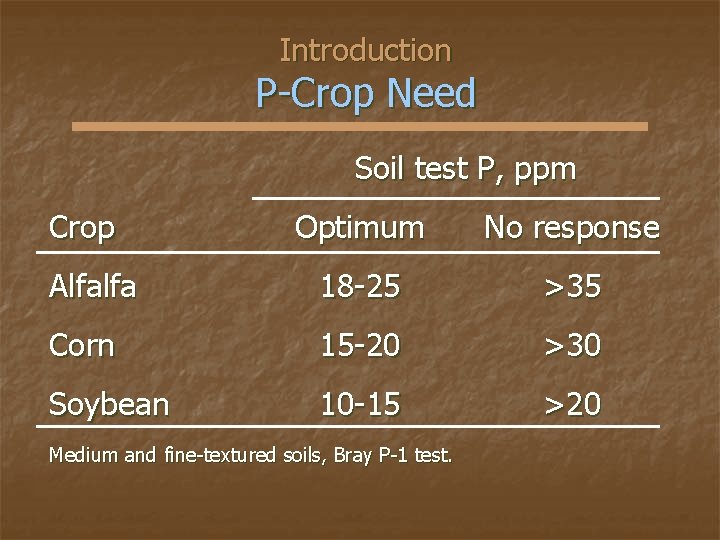 Introduction
P-Crop Need

| | Soil test P, ppm | |
|---|---|---|
| Crop | Optimum | No response |
| Alfalfa | 18-25 | >35 |
| Corn | 15-20 | >30 |
| Soybean | 10-15 | >20 |

Medium and fine-textured soils, Bray P-1 test.